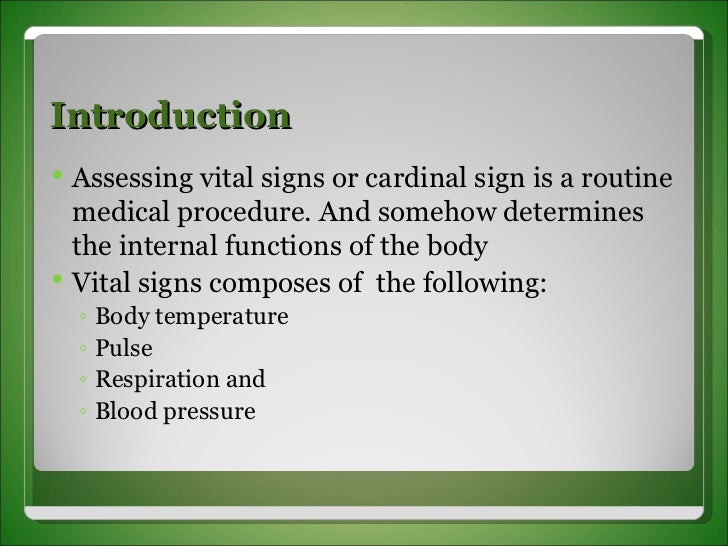 Introduction

• Assessing vital signs or cardinal sign is a routine medical procedure. And somehow determines the internal functions of the body
• Vital signs composes of the following:
◦ Body temperature
◦ Pulse
◦ Respiration and
◦ Blood pressure